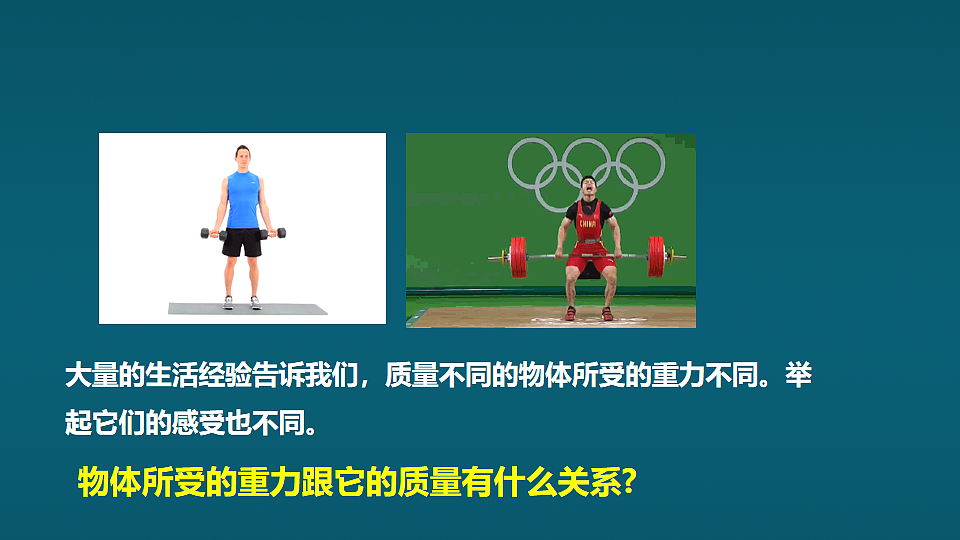 CHINA

大量的生活经验告诉我们，质量不同的物体所受的重力不同。举起它们的感受也不同。

物体所受的重力跟它的质量有什么关系?